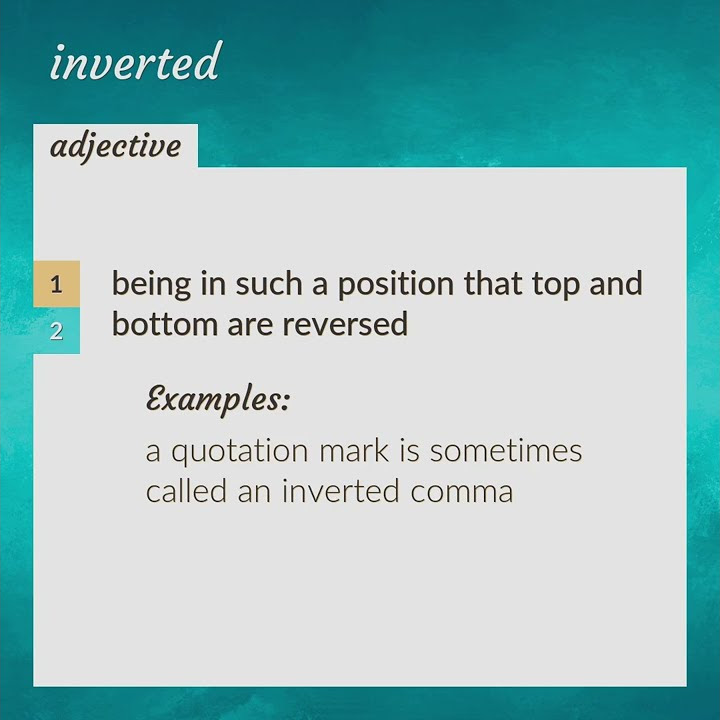 inverted

adjective

1

2

being in such a position that top and bottom are reversed

Examples:

a quotation mark is sometimes called an inverted comma